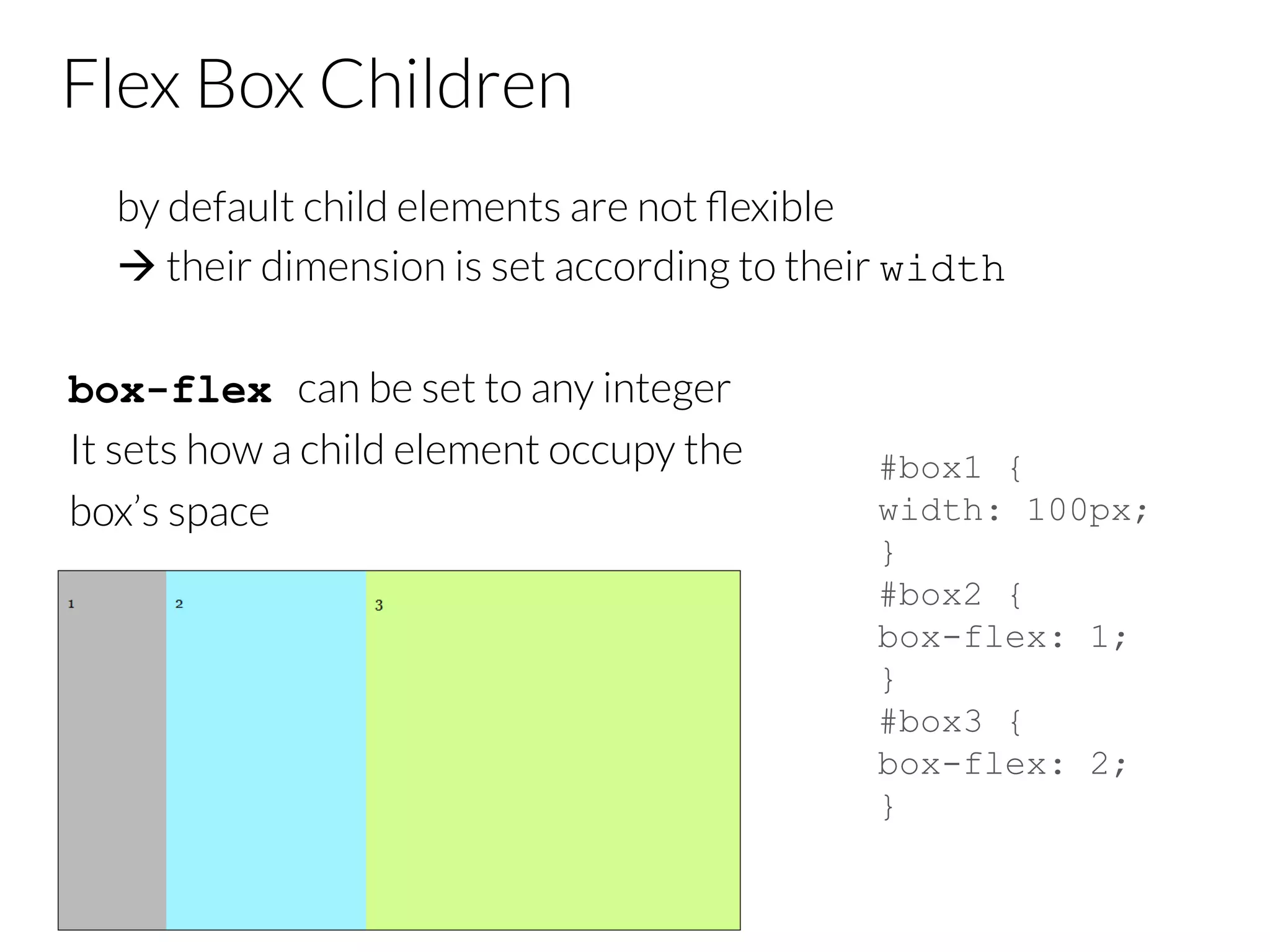 Flex Box Children

by default child elements are not flexible
→ their dimension is set according to their width

box-flex can be set to any integer
It sets how a child element occupy the box's space

1
2
3

#box1 {
width: 100px;
}
#box2 {
box-flex: 1;
}
#box3 {
box-flex: 2;
}